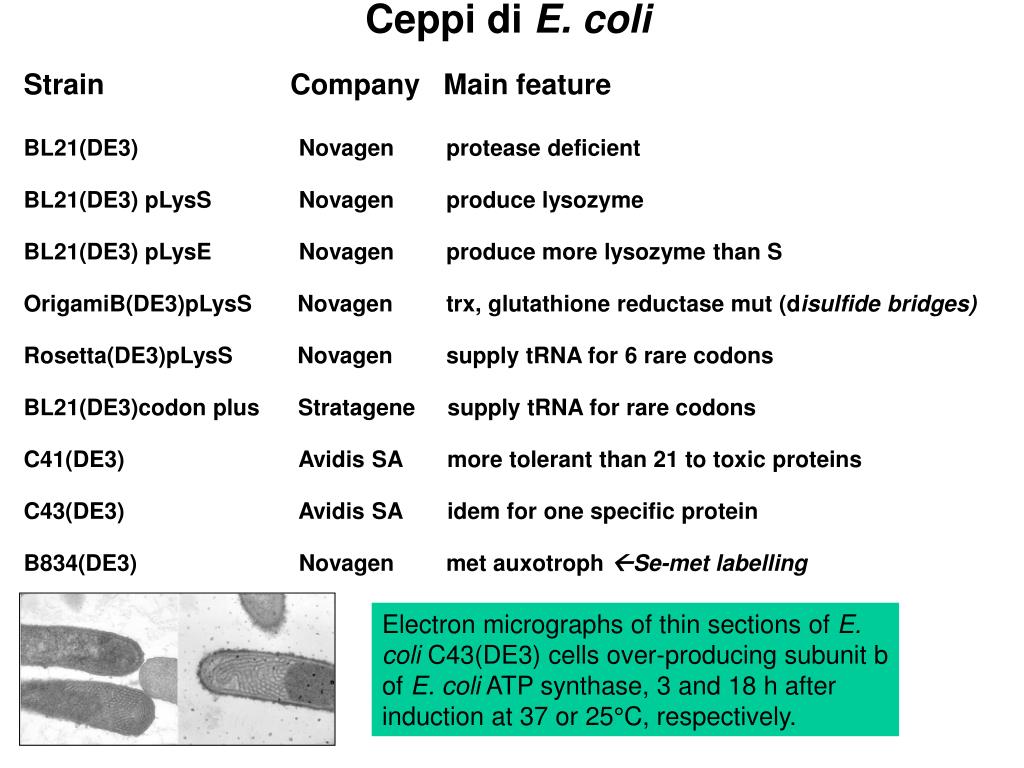 Ceppi di E. coli

| Strain | Company | Main feature |
|---|---|---|
| BL21(DE3) | Novagen | protease deficient |
| BL21(DE3) pLysS | Novagen | produce lysozyme |
| BL21(DE3) pLysE | Novagen | produce more lysozyme than S |
| OrigamiB(DE3)pLysS | Novagen | trx, glutathione reductase mut (disulfide bridges) |
| Rosetta(DE3)pLysS | Novagen | supply tRNA for 6 rare codons |
| BL21(DE3)codon plus | Stratagene | supply tRNA for rare codons |
| C41(DE3) | Avidis SA | more tolerant than 21 to toxic proteins |
| C43(DE3) | Avidis SA | idem for one specific protein |
| B834(DE3) | Novagen | met auxotroph ←Se-met labelling |

Electron micrographs of thin sections of E. coli C43(DE3) cells over-producing subunit b of E. coli ATP synthase, 3 and 18 h after induction at 37 or 25°C, respectively.